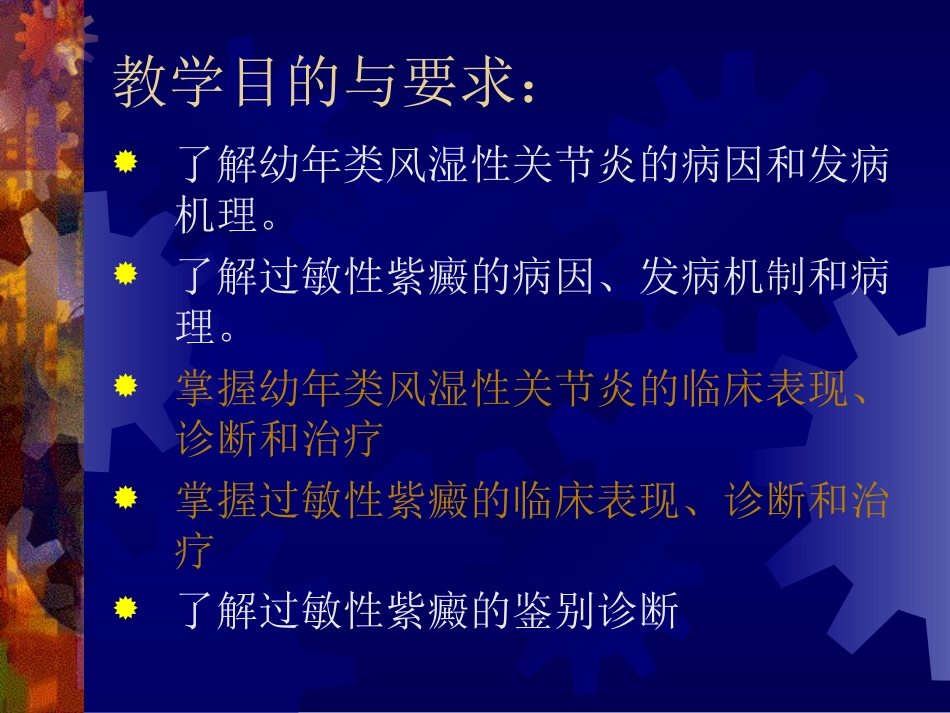 教学目的与要求：

了解幼年类风湿性关节炎的病因和发病机理。

了解过敏性紫癜的病因、发病机制和病理。

掌握幼年类风湿性关节炎的临床表现、诊断和治疗

掌握过敏性紫癜的临床表现、诊断和治疗

了解过敏性紫癜的鉴别诊断